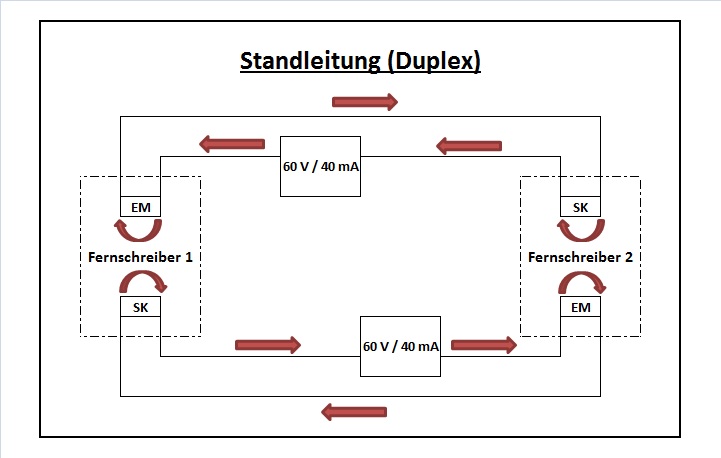 Standleitung (Duplex)

60 V / 40 mA

EM

SK

Fernschreiber 1

Fernschreiber 2

SK

EM

60 V / 40 mA